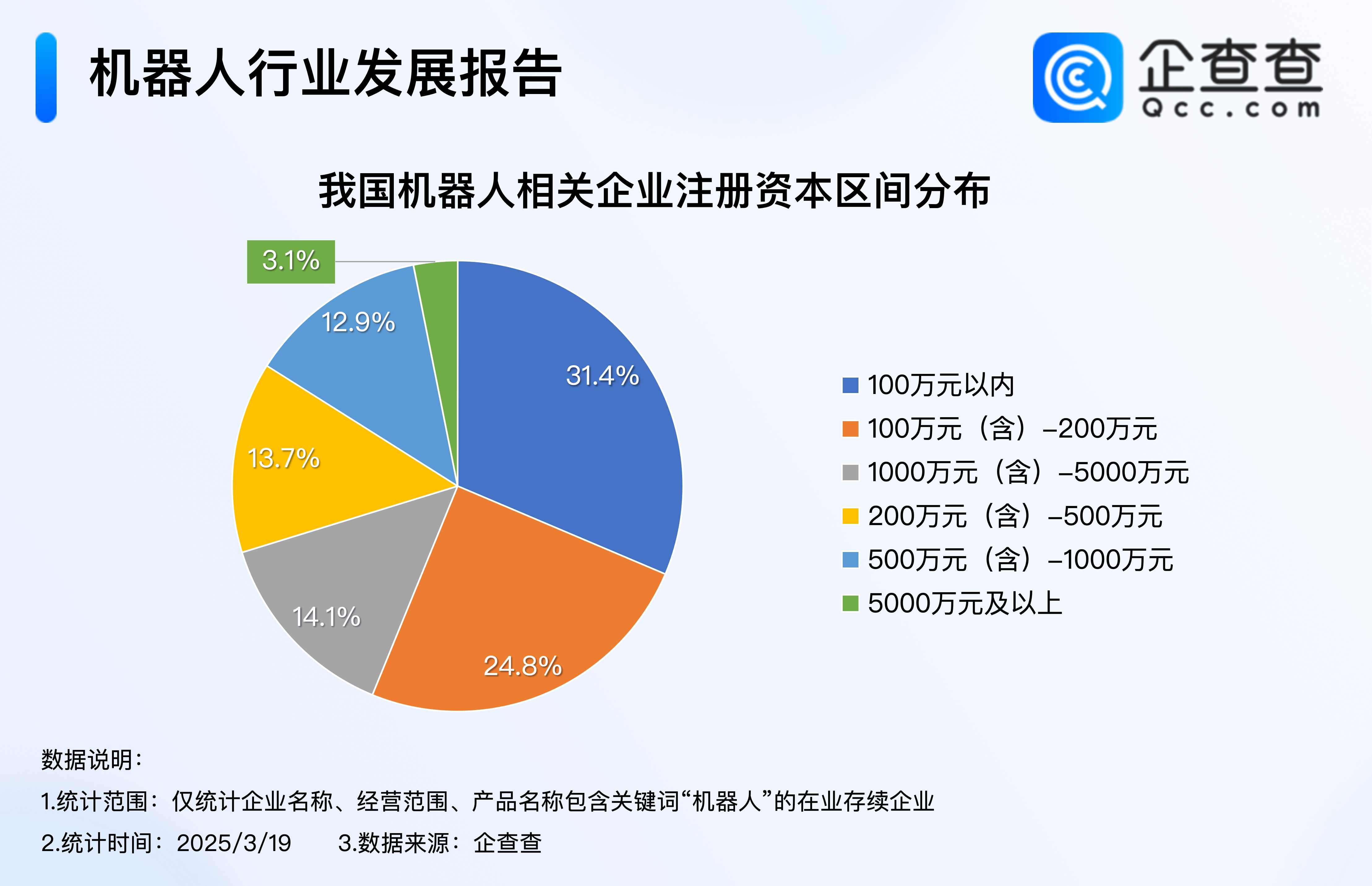 机器人行业发展报告

企查查
Qcc.com

我国机器人相关企业注册资本区间分布

3.1%
12.9%
31.4%
13.7%
14.1%
24.8%

100万元以内
100万元（含）–200万元
1000万元（含）–5000万元
200万元（含）–500万元
500万元（含）–1000万元
5000万元及以上

数据说明：
1.统计范围：仅统计企业名称、经营范围、产品名称包含关键词“机器人”的在业存续企业
2.统计时间：2025/3/19　　3.数据来源：企查查